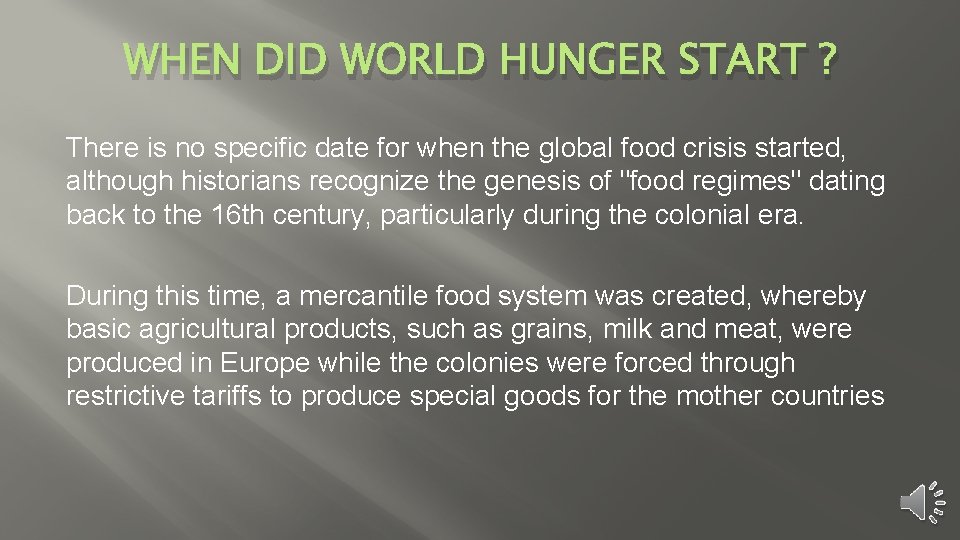 WHEN DID WORLD HUNGER START ?

There is no specific date for when the global food crisis started, although historians recognize the genesis of "food regimes" dating back to the 16th century, particularly during the colonial era.

During this time, a mercantile food system was created, whereby basic agricultural products, such as grains, milk and meat, were produced in Europe while the colonies were forced through restrictive tariffs to produce special goods for the mother countries